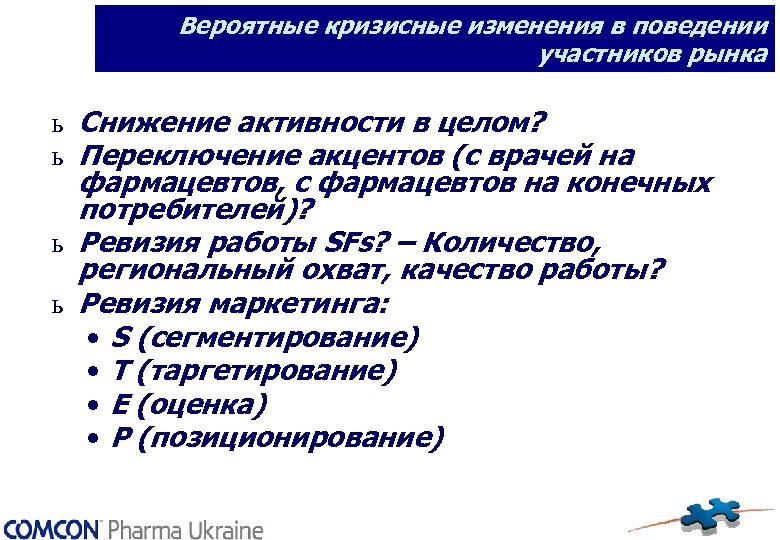 Вероятные кризисные изменения в поведении участников рынка

ь Снижение активности в целом?

ь Переключение акцентов (с врачей на фармацевтов, с фармацевтов на конечных потребителей)?

ь Ревизия работы SFs? – Количество, региональный охват, качество работы?

ь Ревизия маркетинга:

• S (сегментирование)
• T (таргетирование)
• E (оценка)
• P (позиционирование)

COMCON Pharma Ukraine